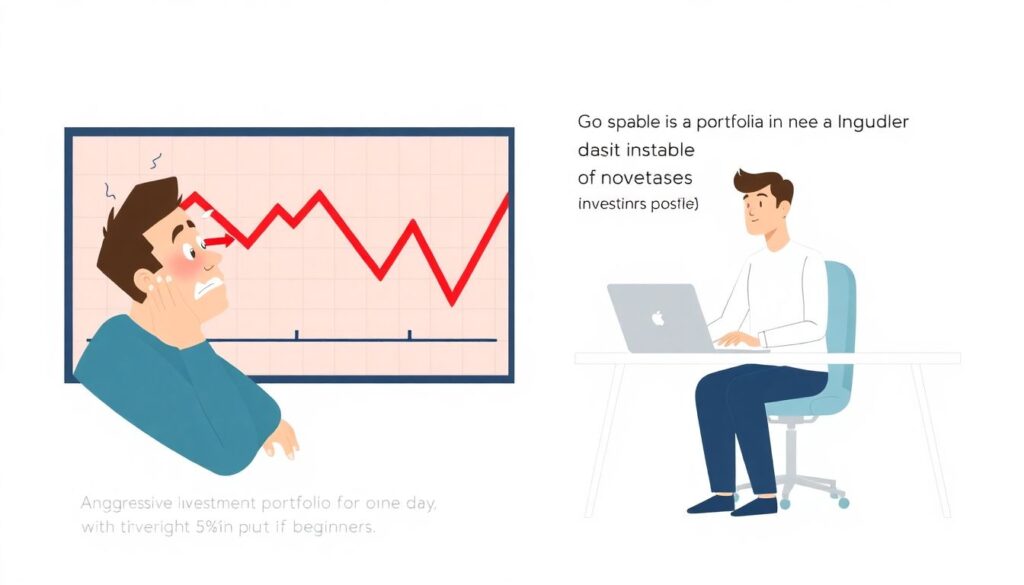 Go spable is a portfolia in nee a Ingudler
dasit instable
of novetases
investinrs postle)

Anggressive iivestment portfolio for oine day,
with tiveright 5%in put if beginners.